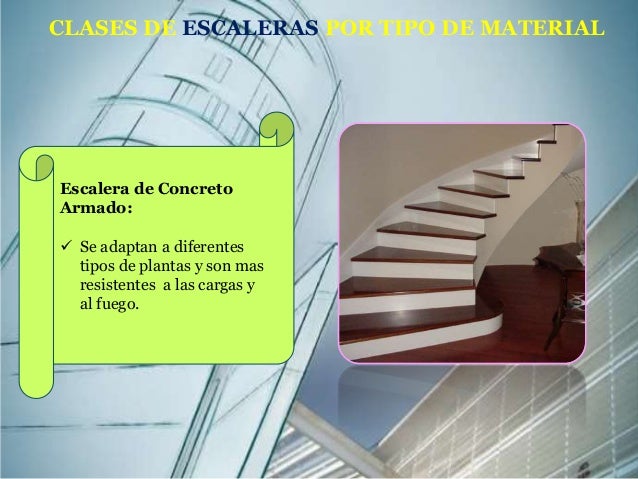 CLASES DE ESCALERAS POR TIPO DE MATERIAL

Escalera de Concreto Armado:

✓ Se adaptan a diferentes tipos de plantas y son mas resistentes a las cargas y al fuego.